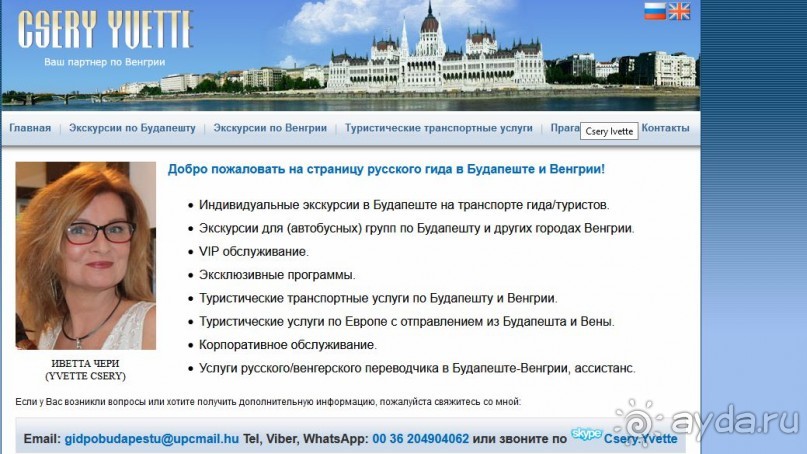 CSERY YVETTE
Ваш партнер по Венгрии

Главная | Экскурсии по Будапешту | Экскурсии по Венгрии | Туристические транспортные услуги | Прага Csery Ivette Контакты

Добро пожаловать на страницу русского гида в Будапеште и Венгрии!

- Индивидуальные экскурсии в Будапеште на транспорте гида/туристов.
- Экскурсии для (автобусных) групп по Будапешту и других городах Венгрии.
- VIP обслуживание.
- Эксклюзивные программы.
- Туристические транспортные услуги по Будапешту и Венгрии.
- Туристические услуги по Европе с отправлением из Будапешта и Вены.
- Корпоративное обслуживание.
- Услуги русского/венгерского переводчика в Будапеште-Венгрии, ассистанс.

ИВЕТТА ЧЕРИ
(YVETTE CSERY)

Если у Вас возникли вопросы или хотите получить дополнительную информацию, пожалуйста свяжитесь со мной:

Email: gidpobudapestu@upcmail.hu Tel, Viber, WhatsApp: 00 36 204904062 или звоните по skype Csery.Yvette

ayda.ru